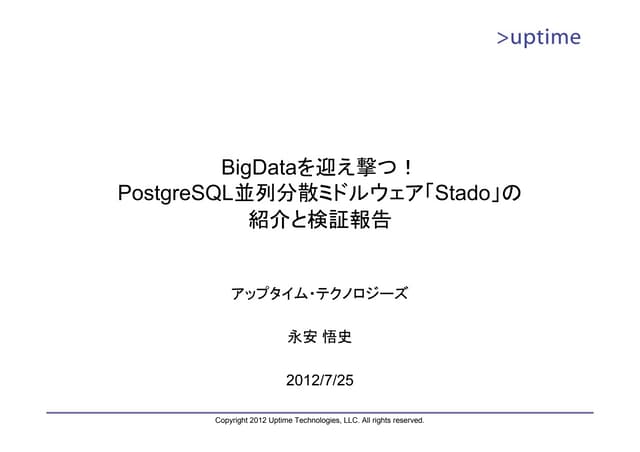 >uptime

BigDataを迎え撃つ！
PostgreSQL並列分散ミドルウェア「Stado」の
紹介と検証報告

アップタイム・テクノロジーズ

永安 悟史

2012/7/25

Copyright 2012 Uptime Technologies, LLC. All rights reserved.